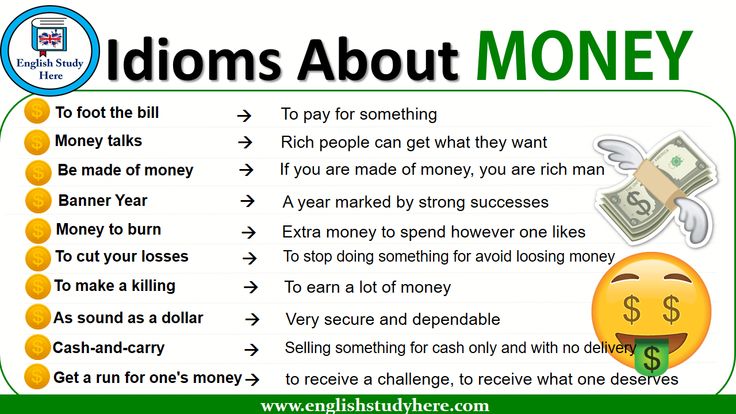 English Study Here

Idioms About MONEY

To foot the bill → To pay for something
Money talks → Rich people can get what they want
Be made of money → If you are made of money, you are rich man
Banner Year → A year marked by strong successes
Money to burn → Extra money to spend however one likes
To cut your losses → To stop doing something for avoid loosing money
To make a killing → To earn a lot of money
As sound as a dollar → Very secure and dependable
Cash-and-carry → Selling something for cash only and with no delivery
Get a run for one's money → to receive a challenge, to receive what one deserves

www.englishstudyhere.com